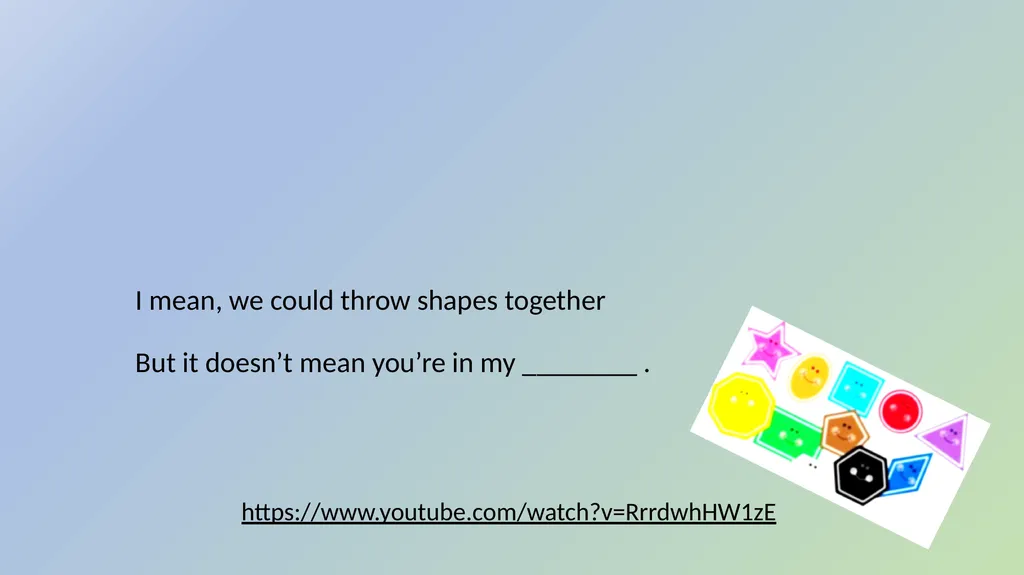 I mean, we could throw shapes together

But it doesn’t mean you’re in my ________ .

https://www.youtube.com/watch?v=RrrdwhHW1zE